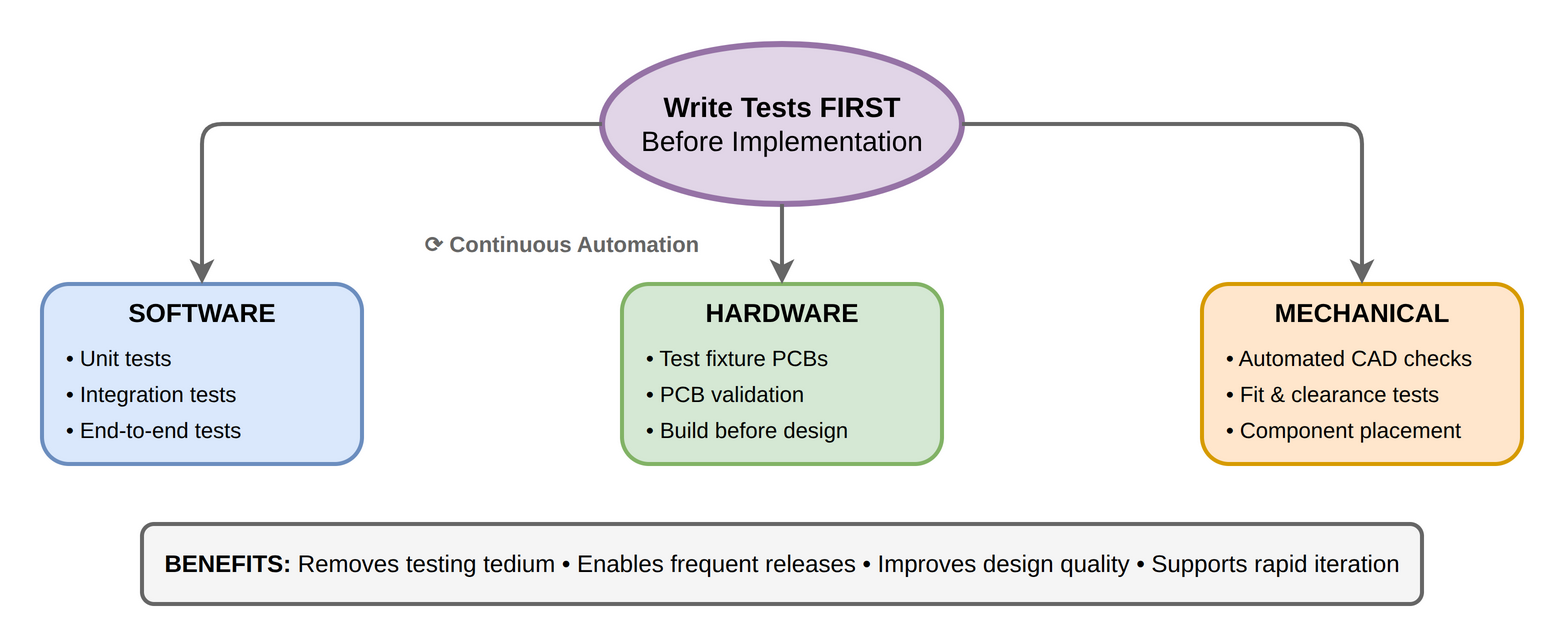 Write Tests FIRST
Before Implementation

⟳ Continuous Automation

SOFTWARE
• Unit tests
• Integration tests
• End-to-end tests

HARDWARE
• Test fixture PCBs
• PCB validation
• Build before design

MECHANICAL
• Automated CAD checks
• Fit & clearance tests
• Component placement

BENEFITS: Removes testing tedium • Enables frequent releases • Improves design quality • Supports rapid iteration